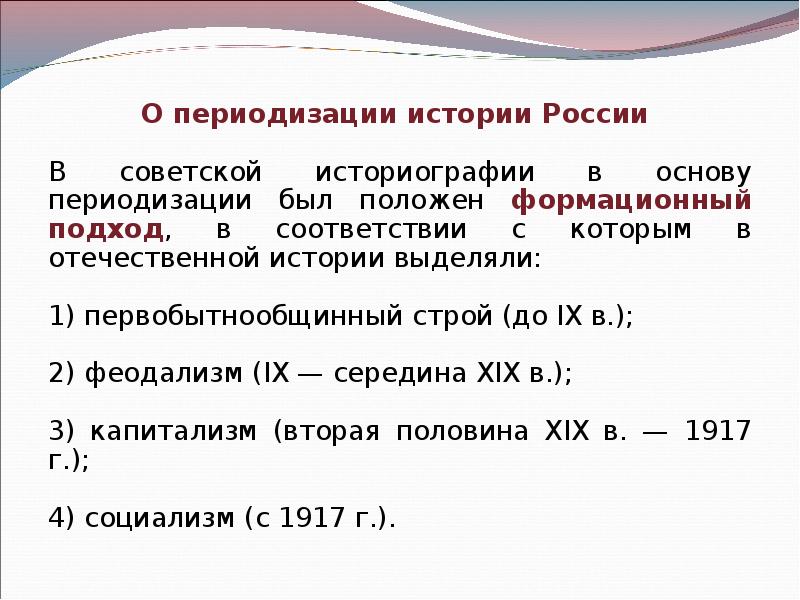 О периодизации истории России

В советской историографии в основу периодизации был положен формационный подход, в соответствии с которым в отечественной истории выделяли:

1) первобытнообщинный строй (до IX в.);

2) феодализм (IX — середина XIX в.);

3) капитализм (вторая половина XIX в. — 1917 г.);

4) социализм (с 1917 г.).